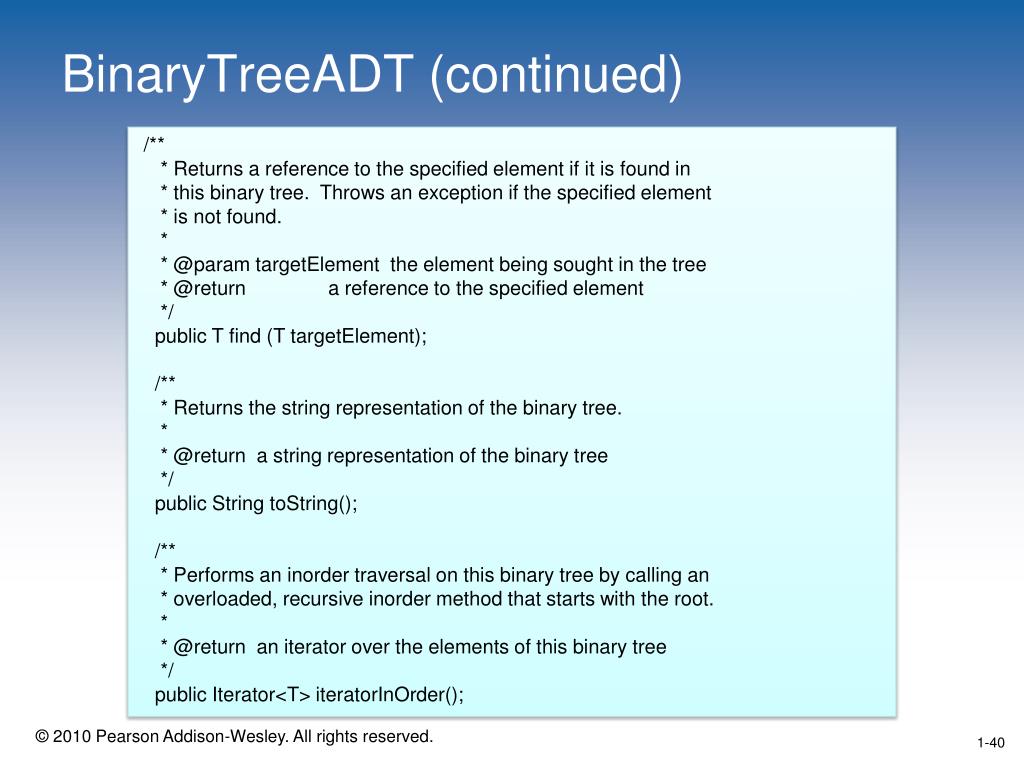 BinaryTreeADT (continued)

/**
 * Returns a reference to the specified element if it is found in
 * this binary tree. Throws an exception if the specified element
 * is not found.
 *
 * @param targetElement the element being sought in the tree
 * @return a reference to the specified element
 */
public T find (T targetElement);

/**
 * Returns the string representation of the binary tree.
 *
 * @return a string representation of the binary tree
 */
public String toString();

/**
 * Performs an inorder traversal on this binary tree by calling an
 * overloaded, recursive inorder method that starts with the root.
 *
 * @return an iterator over the elements of this binary tree
 */
public Iterator<T> iteratorInOrder();

© 2010 Pearson Addison-Wesley. All rights reserved.

1-40